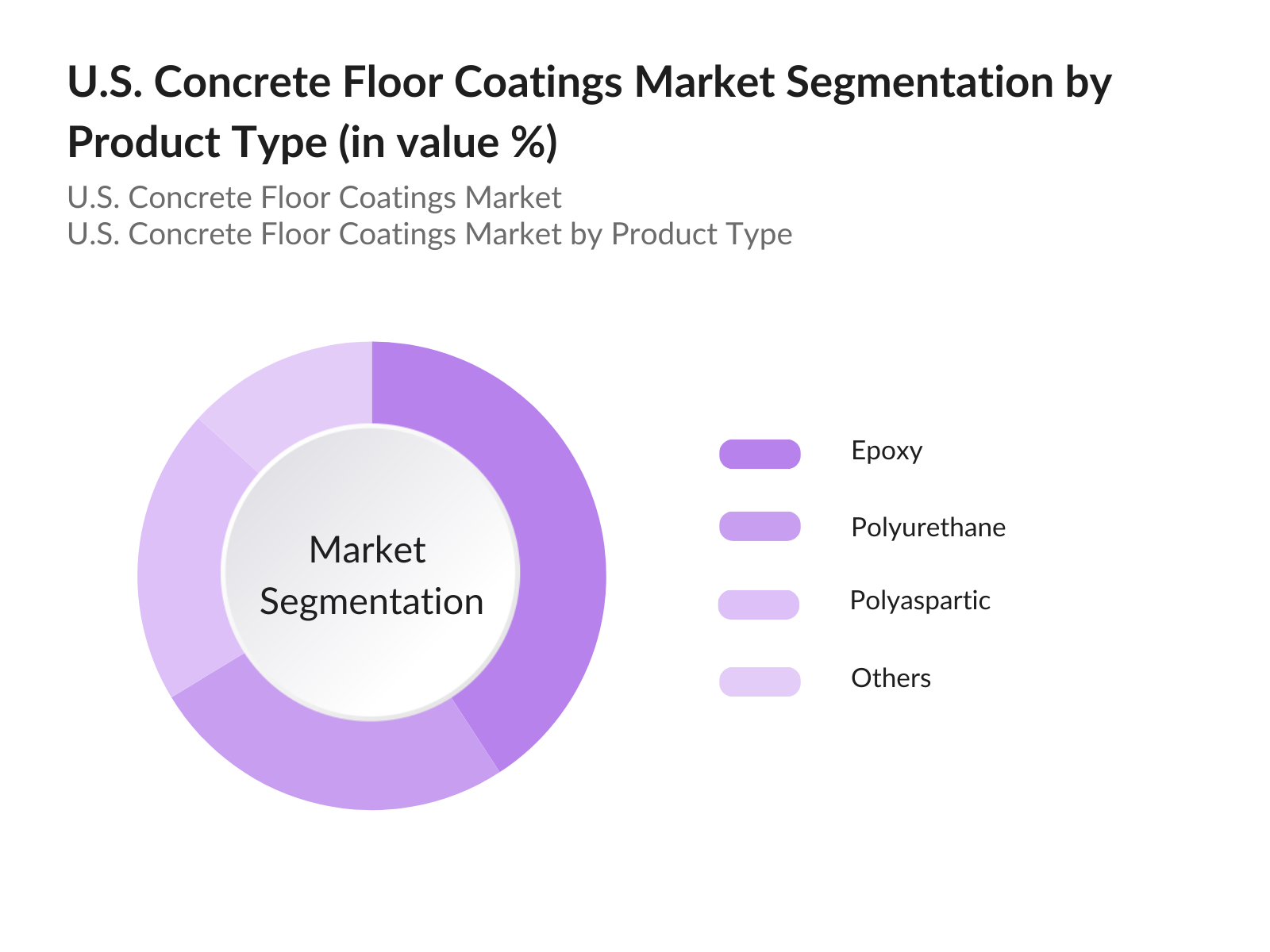 U.S. Concrete Floor Coatings Market Segmentation by Product Type (in value %)

U.S. Concrete Floor Coatings Market
U.S. Concrete Floor Coatings Market by Product Type

Market Segmentation

Epoxy
Polyurethane
Polyaspartic
Others